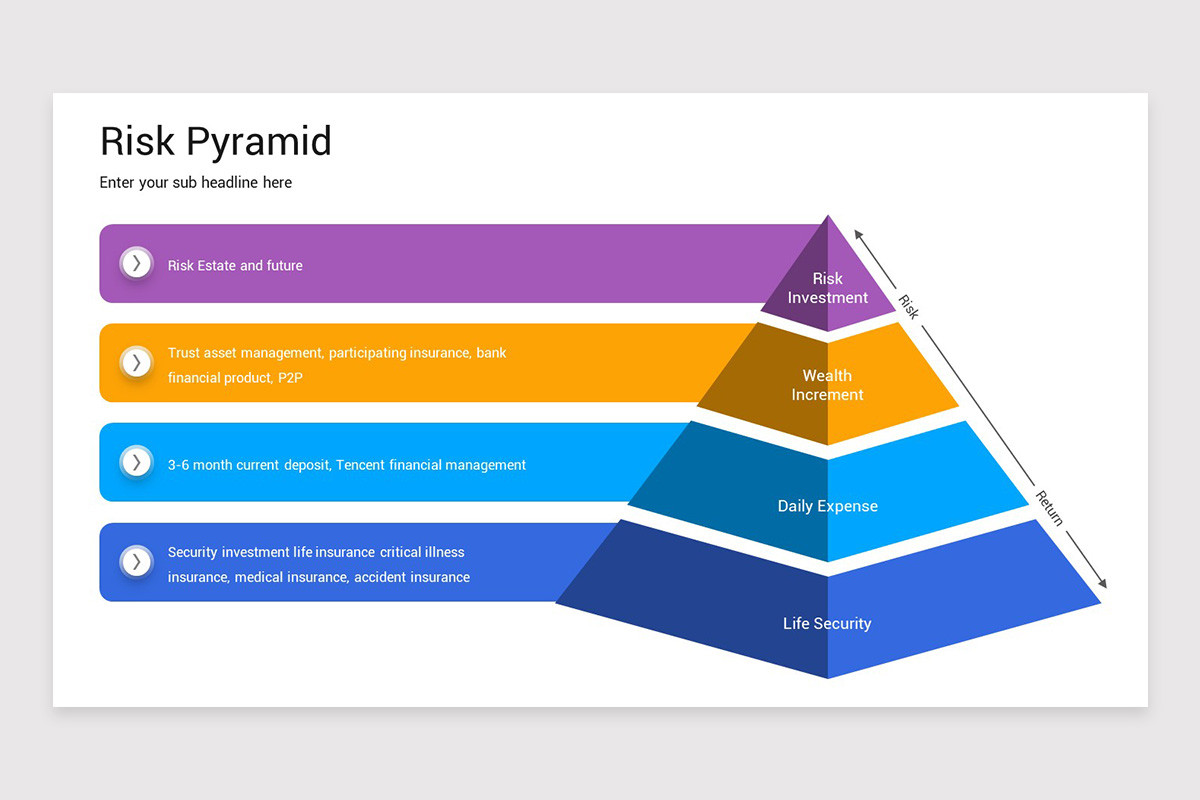 Risk Pyramid

Enter your sub headline here

Risk Estate and future

Trust asset management, participating insurance, bank financial product, P2P

3-6 month current deposit, Tencent financial management

Security investment life insurance critical illness insurance, medical insurance, accident insurance

Risk Investment

Wealth Increment

Daily Expense

Life Security

Risk

Return